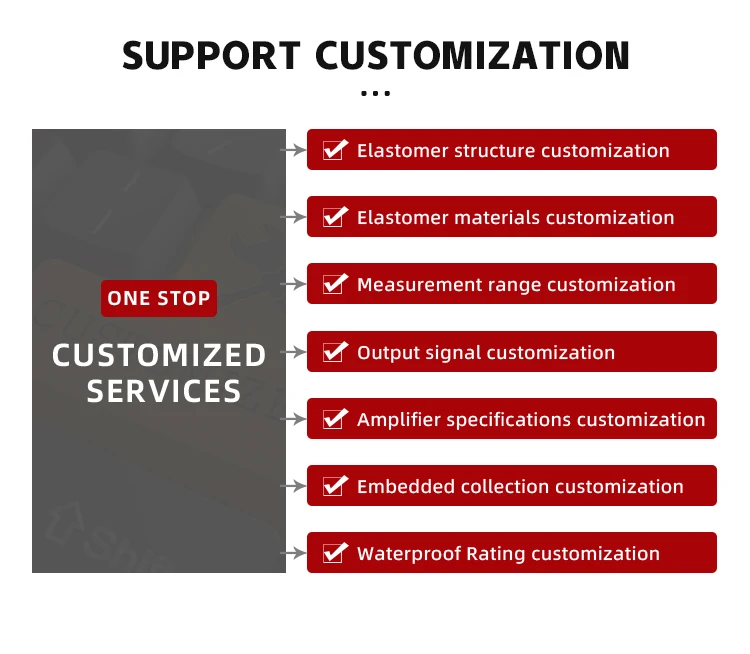 SUPPORT CUSTOMIZATION

...

ONE STOP

CUSTOMIZED SERVICES

Elastomer structure customization

Elastomer materials customization

Measurement range customization

Output signal customization

Amplifier specifications customization

Embedded collection customization

Waterproof Rating customization